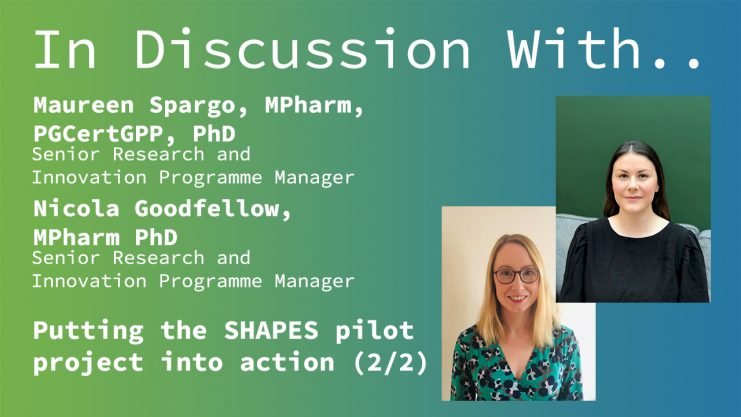 In Discussion With..

Maureen Spargo, MPharm, PGCertGPP, PhD
Senior Research and Innovation Programme Manager

Nicola Goodfellow, MPharm PhD
Senior Research and Innovation Programme Manager

Putting the SHAPES pilot project into action (2/2)